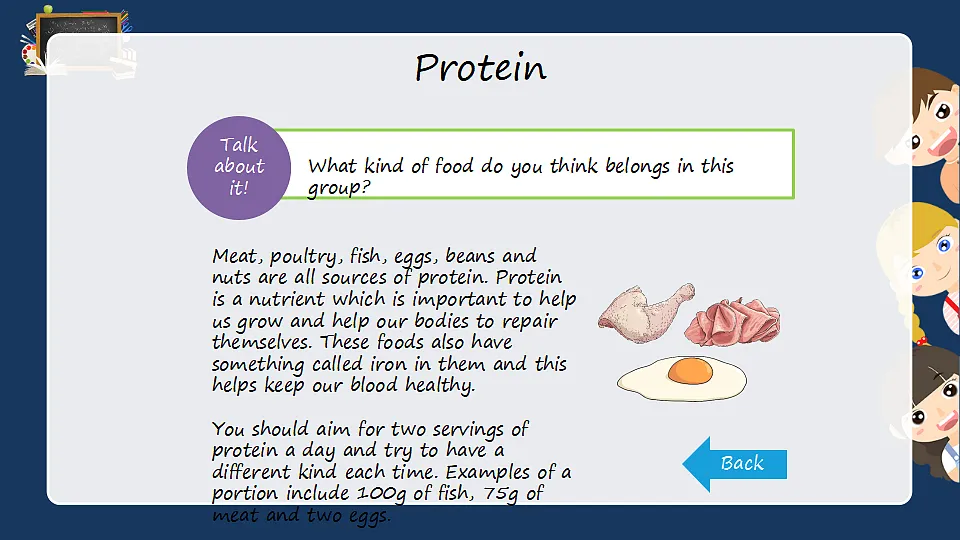 Protein

Talk about it!

What kind of food do you think belongs in this group?

Meat, poultry, fish, eggs, beans and nuts are all sources of protein. Protein is a nutrient which is important to help us grow and help our bodies to repair themselves. These foods also have something called iron in them and this helps keep our blood healthy.

You should aim for two servings of protein a day and try to have a different kind each time. Examples of a portion include 100g of fish, 75g of meat and two eggs.

Back